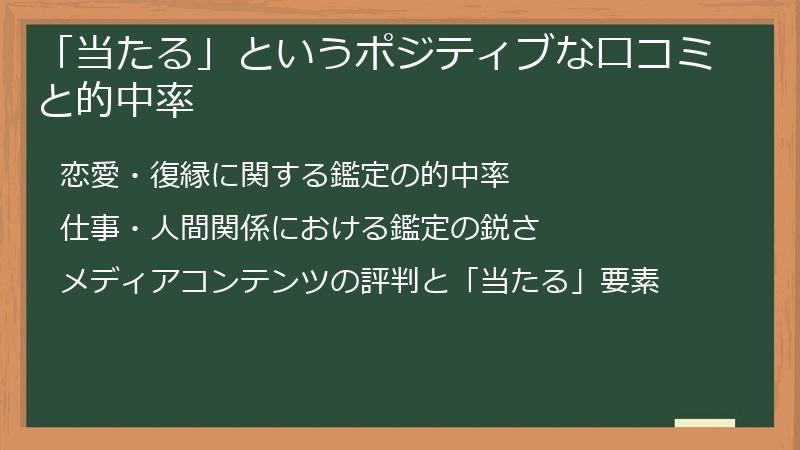 「当たる」というポジティブな口コミと的中率

恋愛・復縁に関する鑑定の的中率

仕事・人間関係における鑑定の鋭さ

メディアコンテンツの評判と「当たる」要素